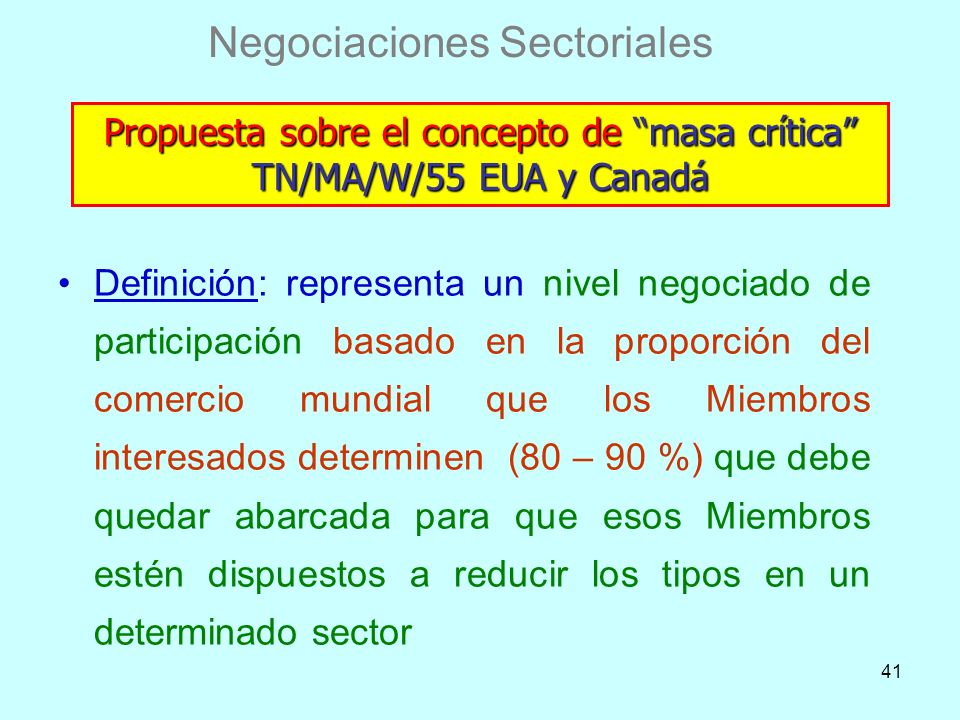 Negociaciones Sectoriales

Propuesta sobre el concepto de “masa crítica” TN/MA/W/55 EUA y Canadá

• Definición: representa un nivel negociado de participación basado en la proporción del comercio mundial que los Miembros interesados determinen (80 – 90 %) que debe quedar abarcada para que esos Miembros estén dispuestos a reducir los tipos en un determinado sector

41